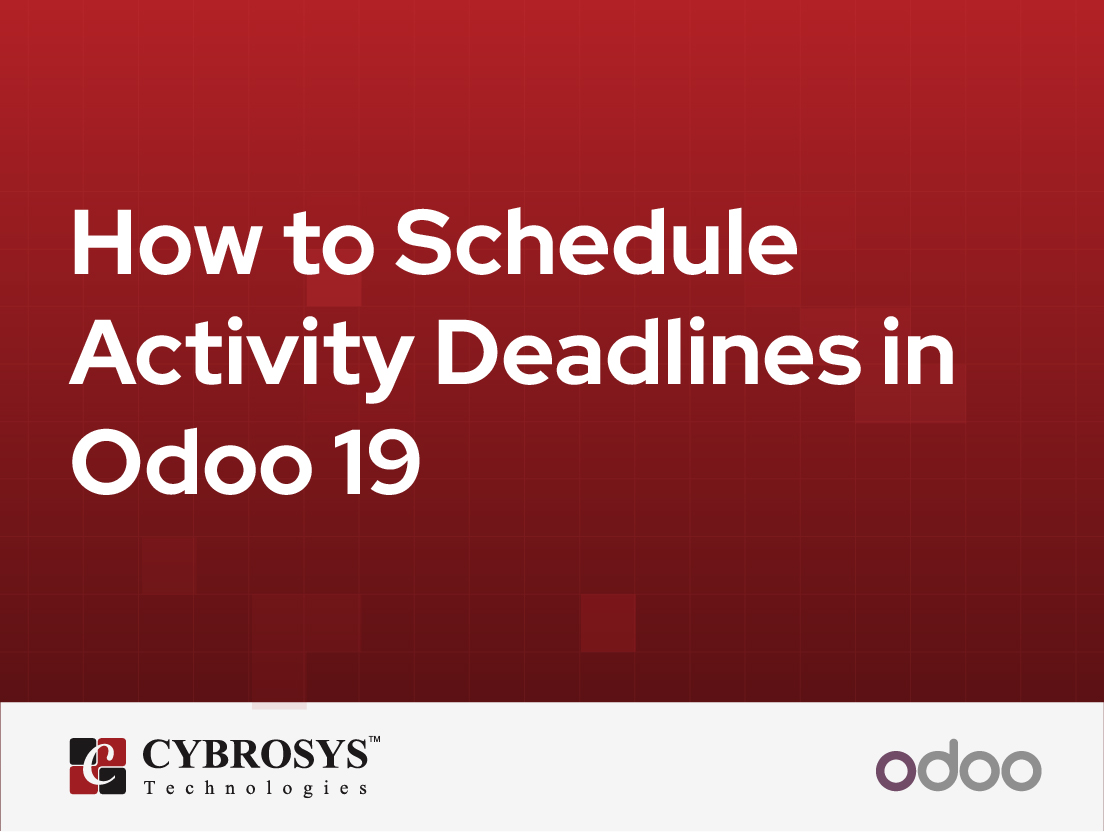 How to Schedule Activity Deadlines in Odoo 19

CYBROSYS™
Technologies

odoo